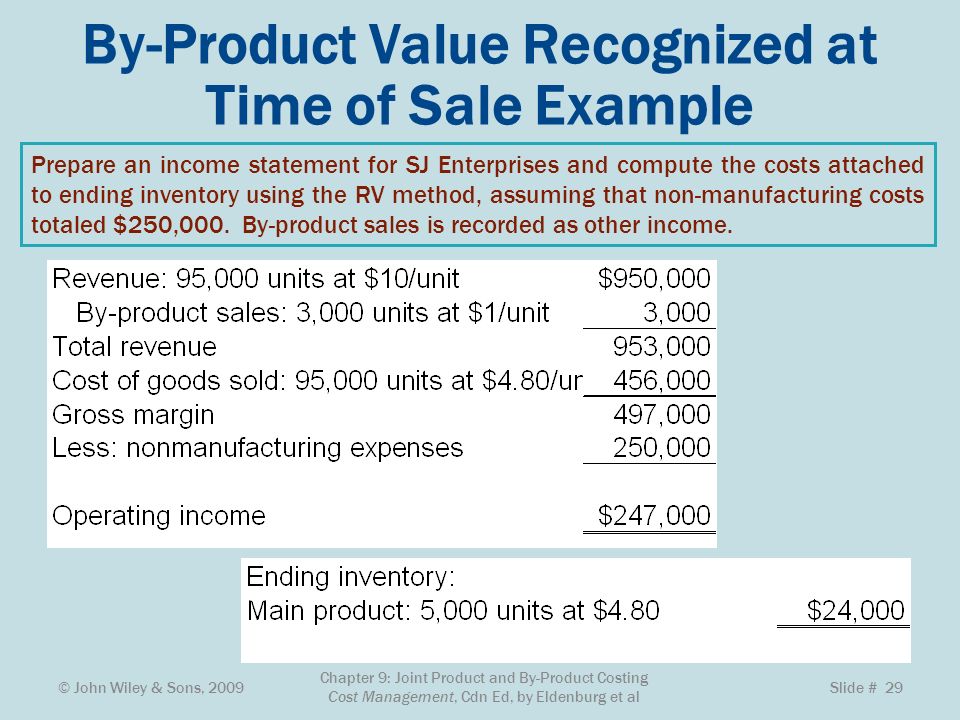 By-Product Value Recognized at Time of Sale Example

Prepare an income statement for SJ Enterprises and compute the costs attached to ending inventory using the RV method, assuming that non-manufacturing costs totaled \$250,000. By-product sales is recorded as other income.

| | |
|---|---|
| Revenue: 95,000 units at \$10/unit | \$950,000 |
| By-product sales: 3,000 units at \$1/unit | 3,000 |
| Total revenue | 953,000 |
| Cost of goods sold: 95,000 units at \$4.80/ur | 456,000 |
| Gross margin | 497,000 |
| Less: nonmanufacturing expenses | 250,000 |
| Operating income | \$247,000 |

| | |
|---|---|
| Ending inventory: | |
| Main product: 5,000 units at \$4.80 | \$24,000 |

© John Wiley & Sons, 2009

Chapter 9: Joint Product and By-Product Costing
Cost Management, Cdn Ed, by Eldenburg et al

Slide # 29